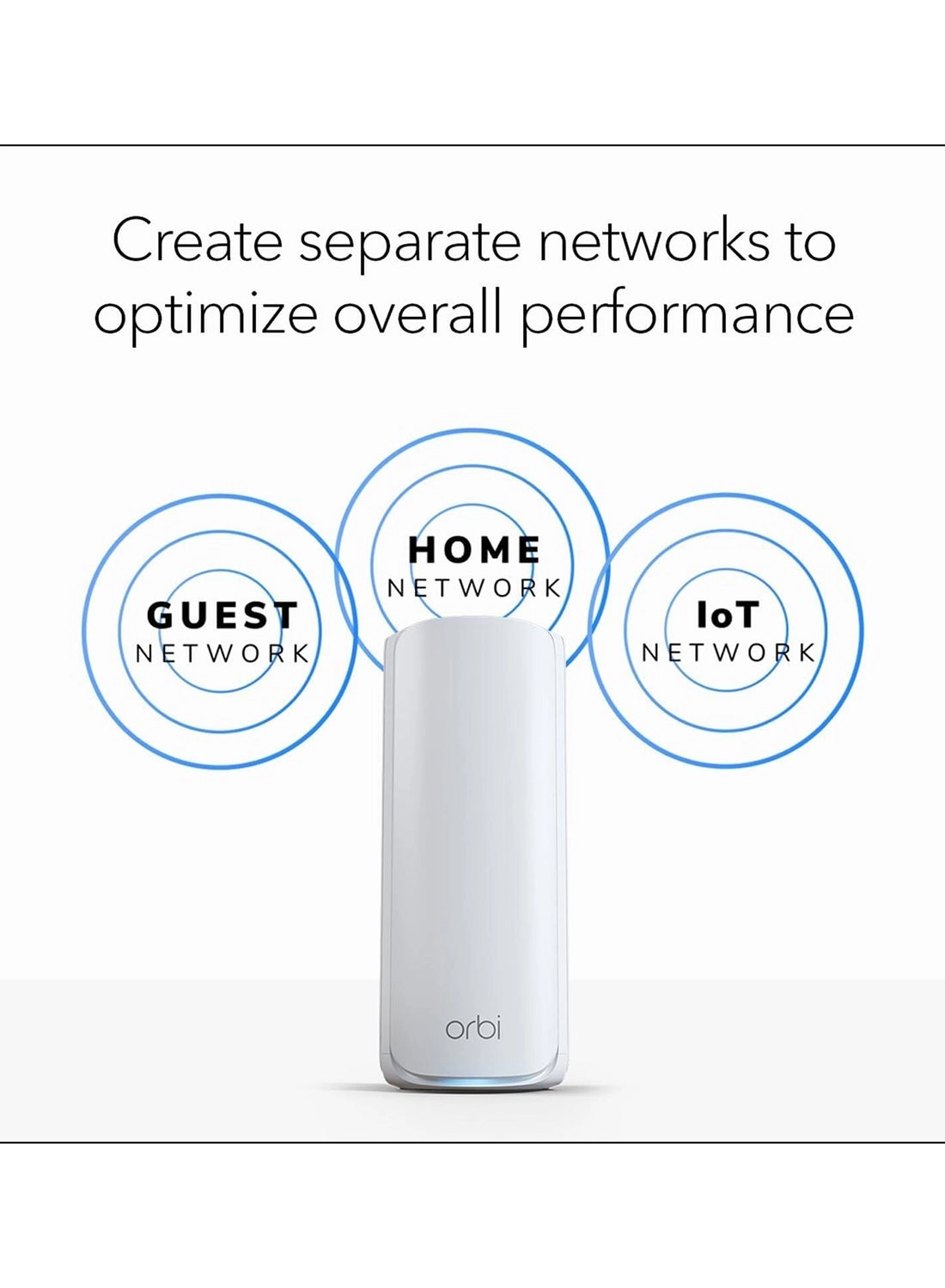 Create separate networks to optimize overall performance

GUEST
NETWORK

HOME
NETWORK

IoT
NETWORK

orbi